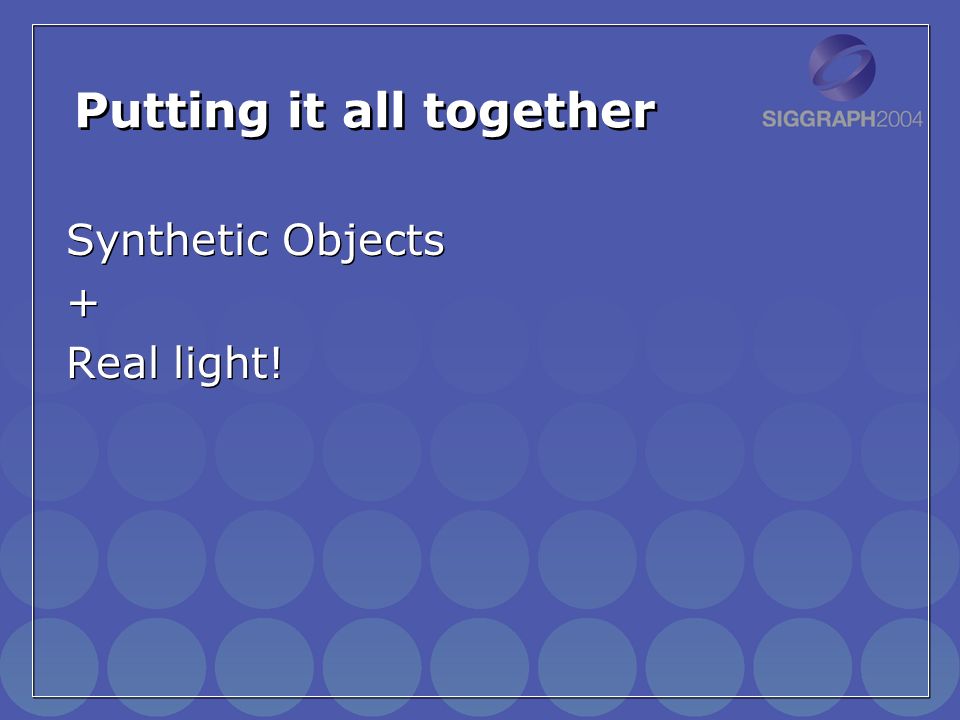 Putting it all together

SIGGRAPH2004

Synthetic Objects
+
Real light!